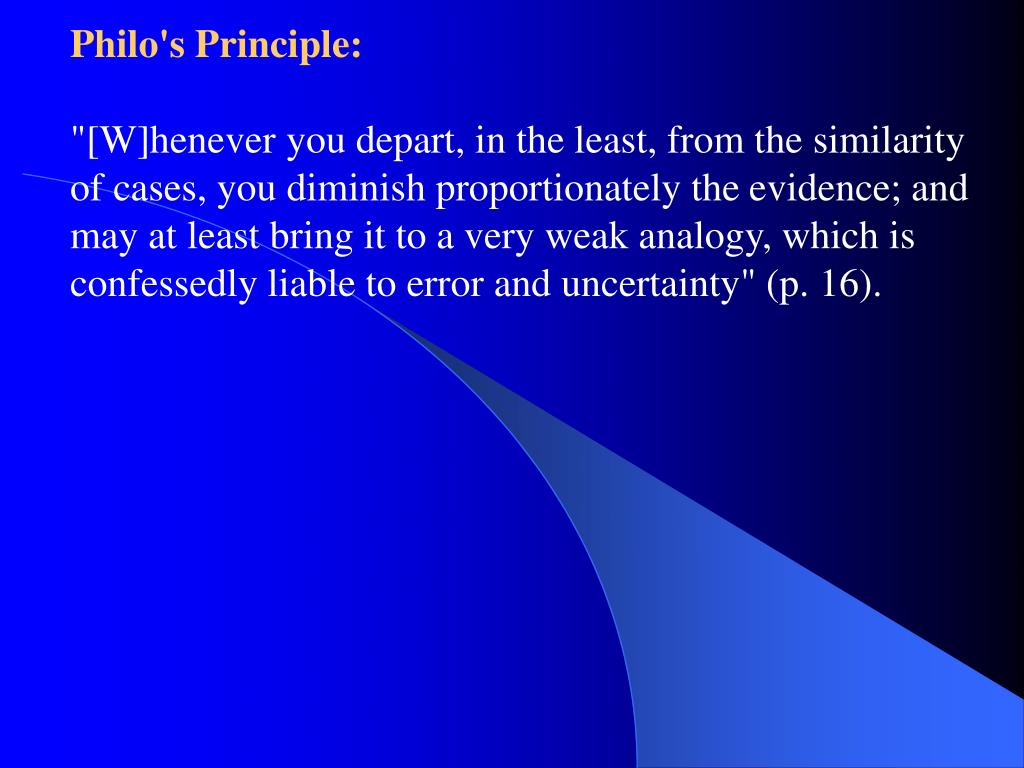 Philo's Principle:

"[W]henever you depart, in the least, from the similarity of cases, you diminish proportionately the evidence; and may at least bring it to a very weak analogy, which is confessedly liable to error and uncertainty" (p. 16).